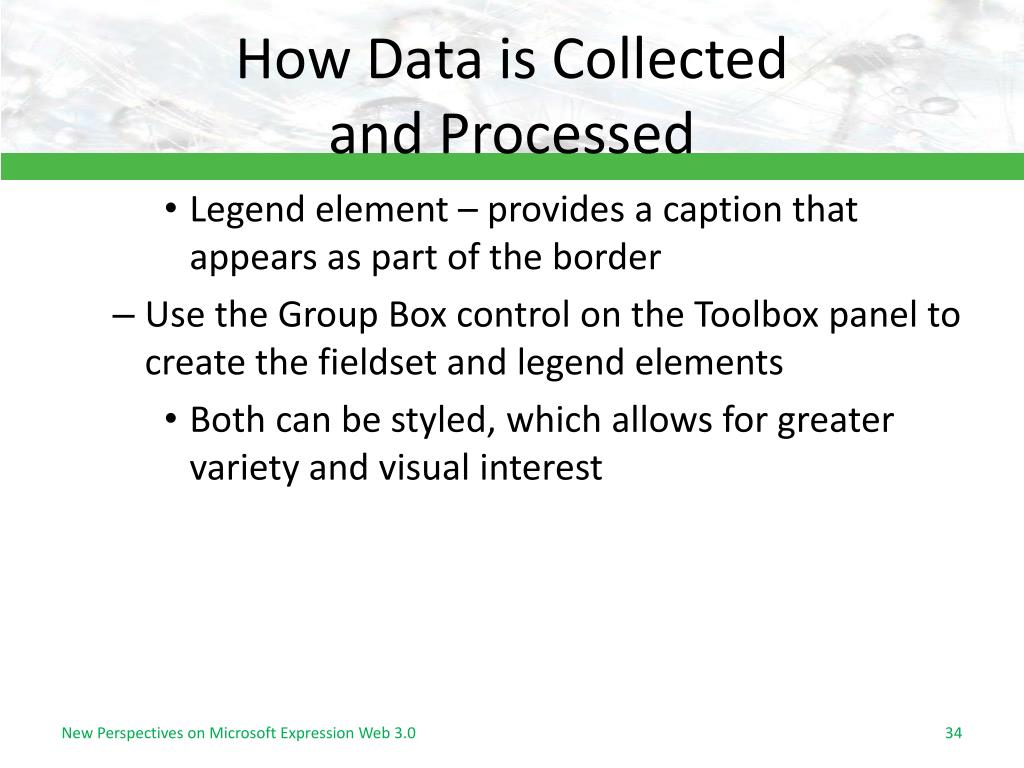 How Data is Collected and Processed

• Legend element – provides a caption that appears as part of the border

– Use the Group Box control on the Toolbox panel to create the fieldset and legend elements

• Both can be styled, which allows for greater variety and visual interest

New Perspectives on Microsoft Expression Web 3.0

34